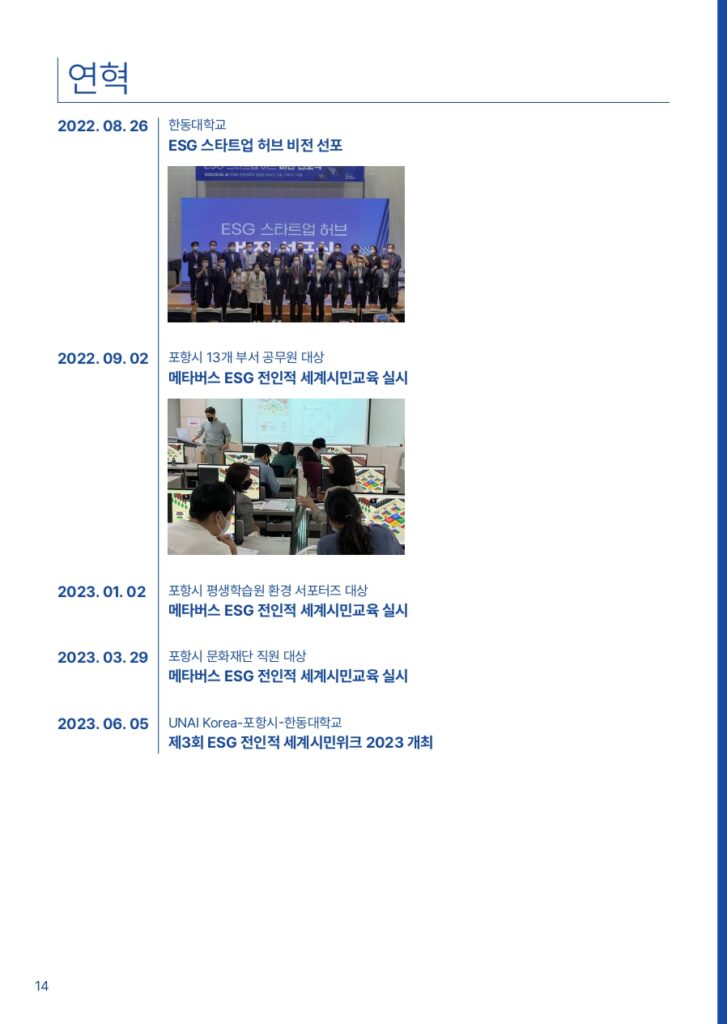 연혁

2022. 08. 26 한동대학교
ESG 스타트업 허브 비전 선포

ESG 스타트업 허브

2022. 09. 02 포항시 13개 부서 공무원 대상
메타버스 ESG 전인적 세계시민교육 실시

2023. 01. 02 포항시 평생학습원 환경 서포터즈 대상
메타버스 ESG 전인적 세계시민교육 실시

2023. 03. 29 포항시 문화재단 직원 대상
메타버스 ESG 전인적 세계시민교육 실시

2023. 06. 05 UNAI Korea-포항시-한동대학교
제3회 ESG 전인적 세계시민위크 2023 개최

14